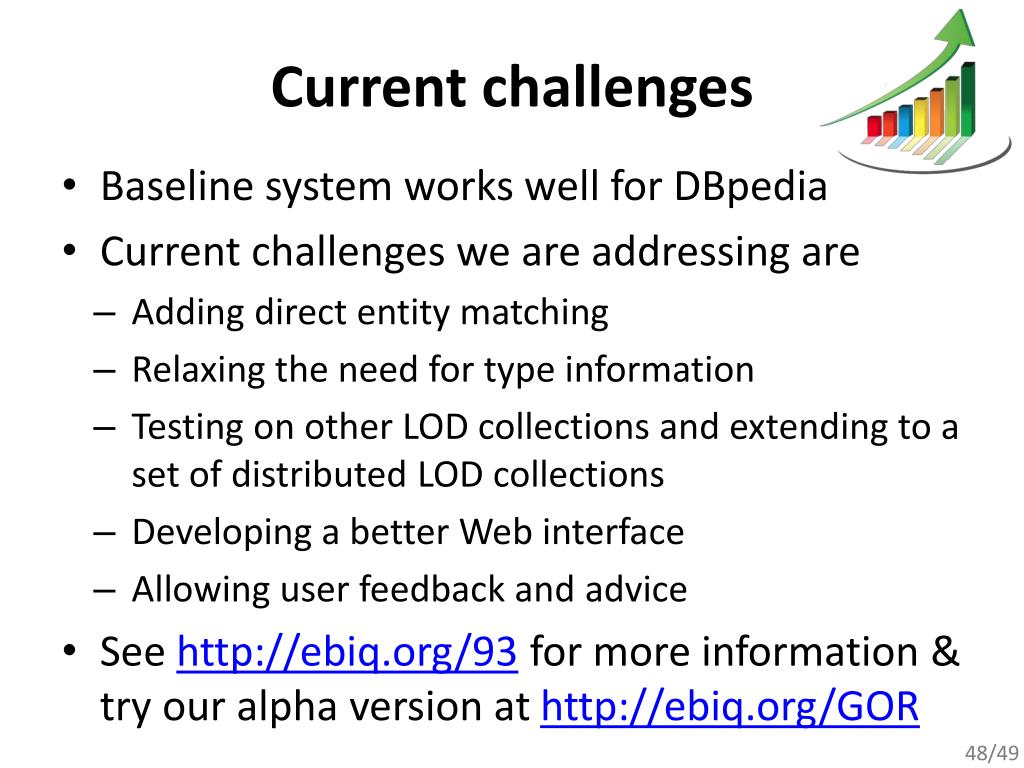 Current challenges

• Baseline system works well for DBpedia
• Current challenges we are addressing are
– Adding direct entity matching
– Relaxing the need for type information
– Testing on other LOD collections and extending to a set of distributed LOD collections
– Developing a better Web interface
– Allowing user feedback and advice
• See http://ebiq.org/93 for more information & try our alpha version at http://ebiq.org/GOR

48/49